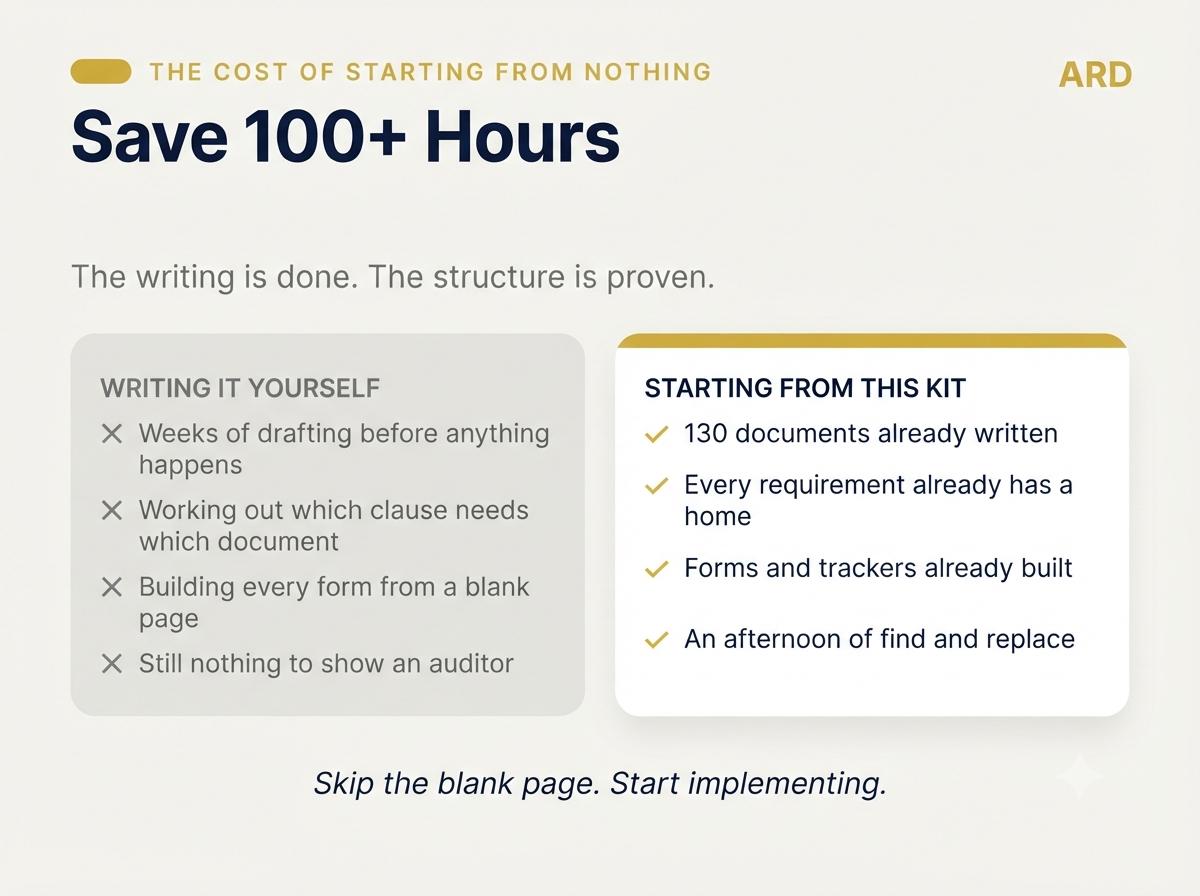 THE COST OF STARTING FROM NOTHING

ARD

Save 100+ Hours

The writing is done. The structure is proven.

WRITING IT YOURSELF

✕ Weeks of drafting before anything happens

✕ Working out which clause needs which document

✕ Building every form from a blank page

✕ Still nothing to show an auditor

STARTING FROM THIS KIT

✓ 130 documents already written

✓ Every requirement already has a home

✓ Forms and trackers already built

✓ An afternoon of find and replace

Skip the blank page. Start implementing.